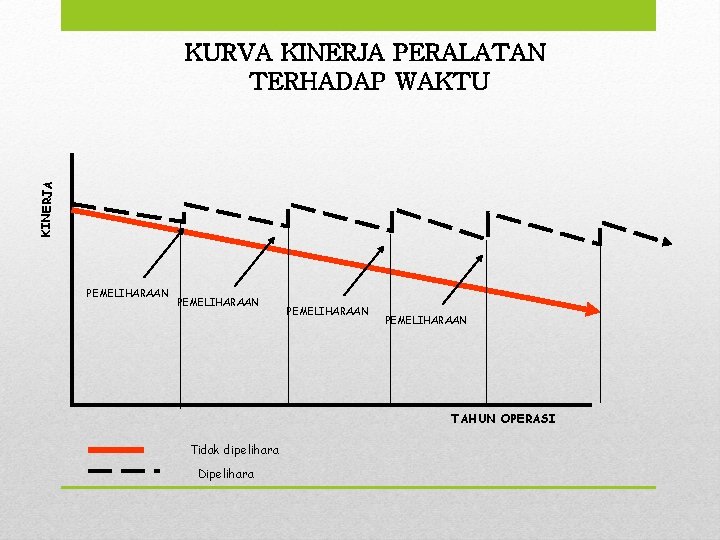 KURVA KINERJA PERALATAN TERHADAP WAKTU

KINERJA

PEMELIHARAAN

PEMELIHARAAN

PEMELIHARAAN

PEMELIHARAAN

TAHUN OPERASI

Tidak dipelihara

Dipelihara